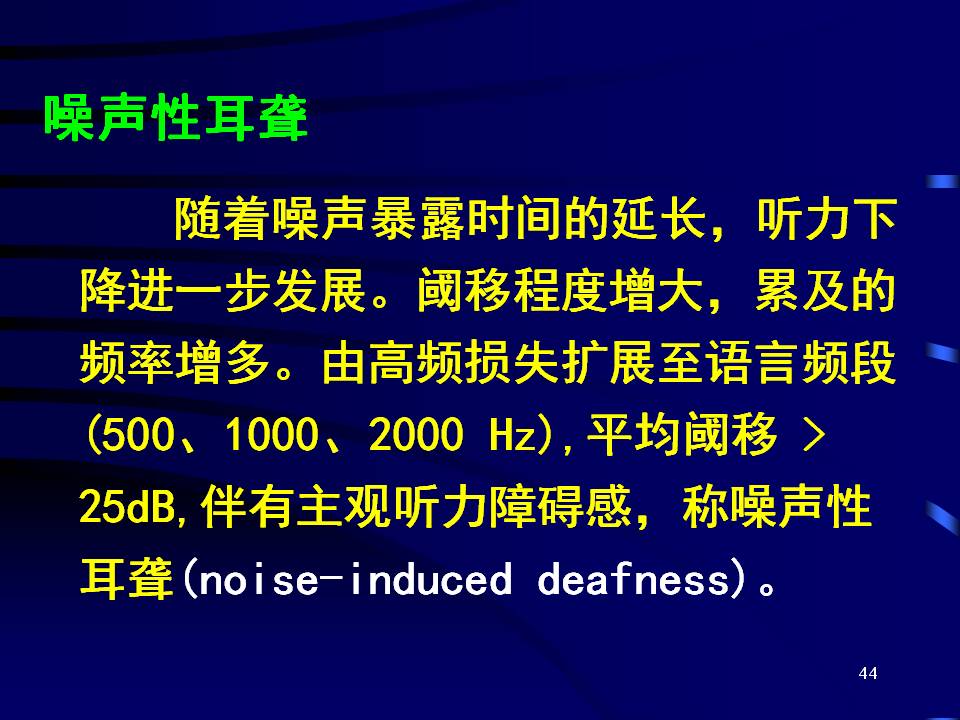 噪声性耳聋

随着噪声暴露时间的延长，听力下降进一步发展。阈移程度增大，累及的频率增多。由高频损失扩展至语言频段(500、1000、2000 Hz),平均阈移 > 25dB,伴有主观听力障碍感，称噪声性耳聋(noise-induced deafness)。

44